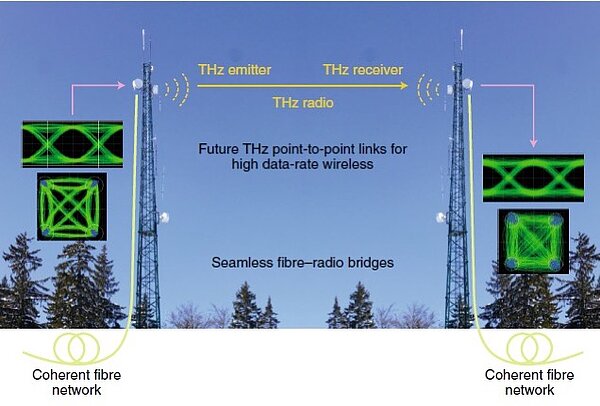 THz emitter
THz receiver
THz radio

Future THz point-to-point links for high data-rate wireless

Seamless fibre–radio bridges

Coherent fibre network

Coherent fibre network